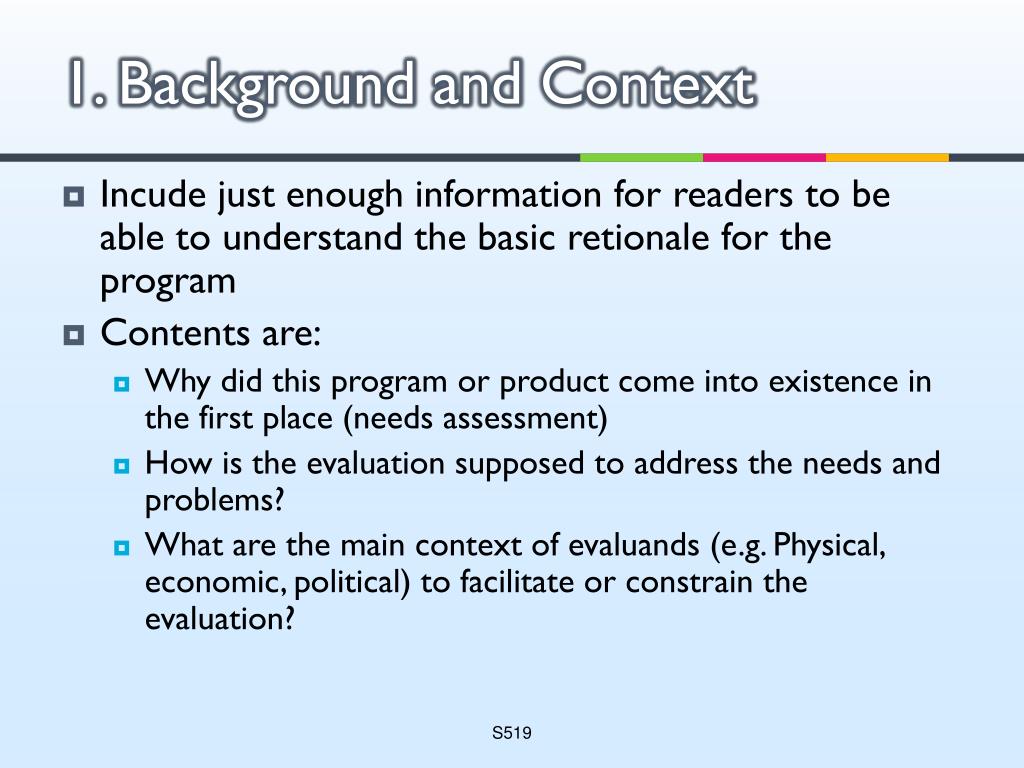 1. Background and Context

Incude just enough information for readers to be able to understand the basic retionale for the program

Contents are:

Why did this program or product come into existence in the first place (needs assessment)

How is the evaluation supposed to address the needs and problems?

What are the main context of evaluands (e.g. Physical, economic, political) to facilitate or constrain the evaluation?

S519